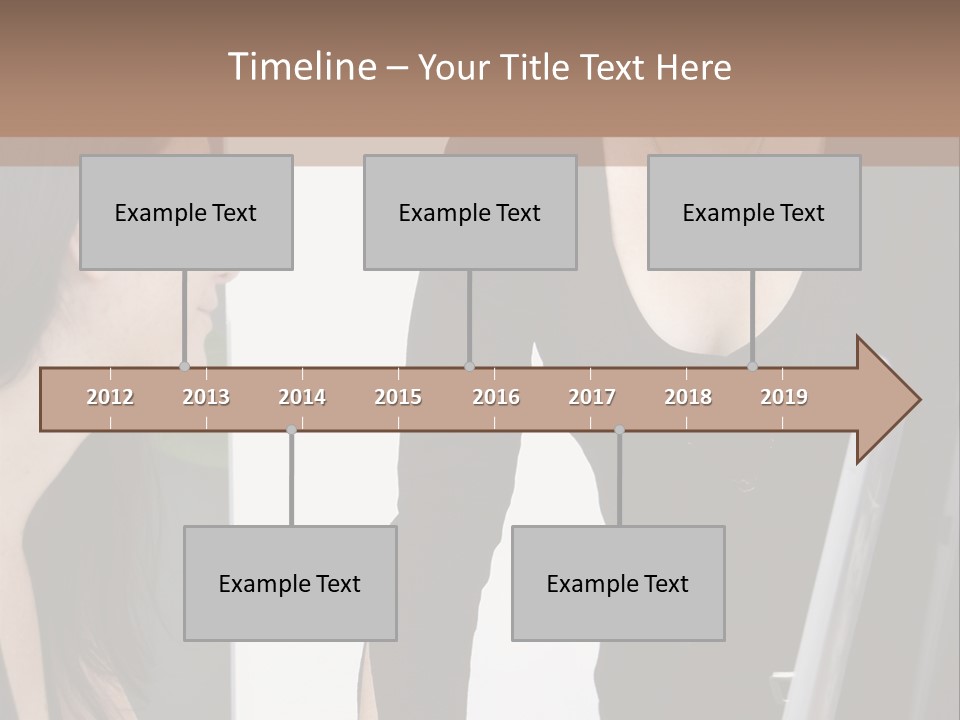 Timeline – Your Title Text Here

Example Text

Example Text

Example Text

2012 2013 2014 2015 2016 2017 2018 2019

Example Text

Example Text